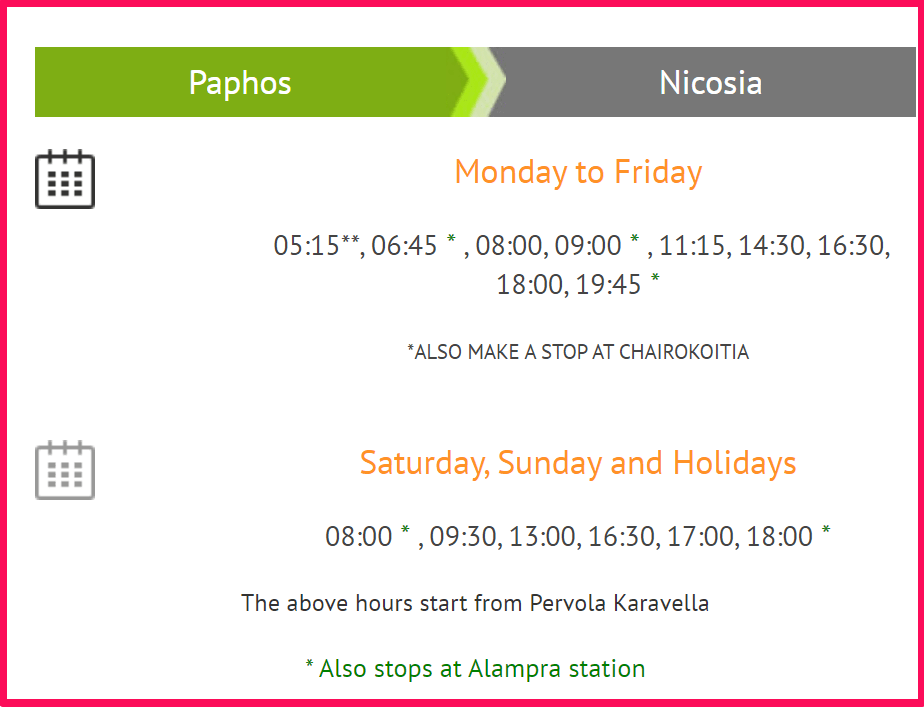 Paphos

Nicosia

Monday to Friday

05:15**, 06:45 * , 08:00, 09:00 * , 11:15, 14:30, 16:30, 18:00, 19:45 *

*ALSO MAKE A STOP AT CHAIROKOITIA

Saturday, Sunday and Holidays

08:00 * , 09:30, 13:00, 16:30, 17:00, 18:00 *

The above hours start from Pervola Karavella

* Also stops at Alampra station